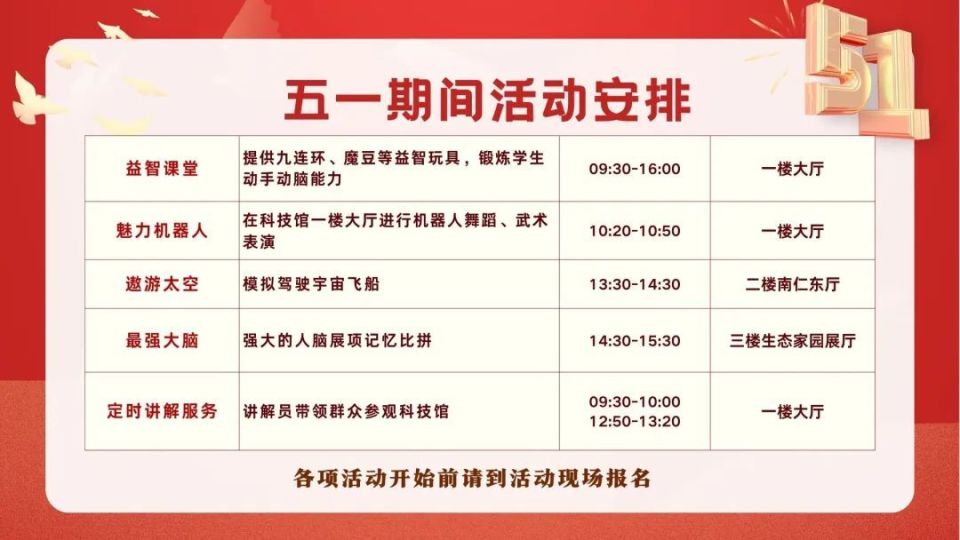 51

五一期间活动安排

| 益智课堂 | 提供九连环、魔豆等益智玩具，锻炼学生动手动脑能力 | 09:30-16:00 | 一楼大厅 |
|---|---|---|---|
| 魅力机器人 | 在科技馆一楼大厅进行机器人舞蹈、武术表演 | 10:20-10:50 | 一楼大厅 |
| 遨游太空 | 模拟驾驶宇宙飞船 | 13:30-14:30 | 二楼南仁东厅 |
| 最强大脑 | 强大的人脑展项记忆比拼 | 14:30-15:30 | 三楼生态家园展厅 |
| 定时讲解服务 | 讲解员带领群众参观科技馆 | 09:30-10:00 12:50-13:20 | 一楼大厅 |

各项活动开始前请到活动现场报名